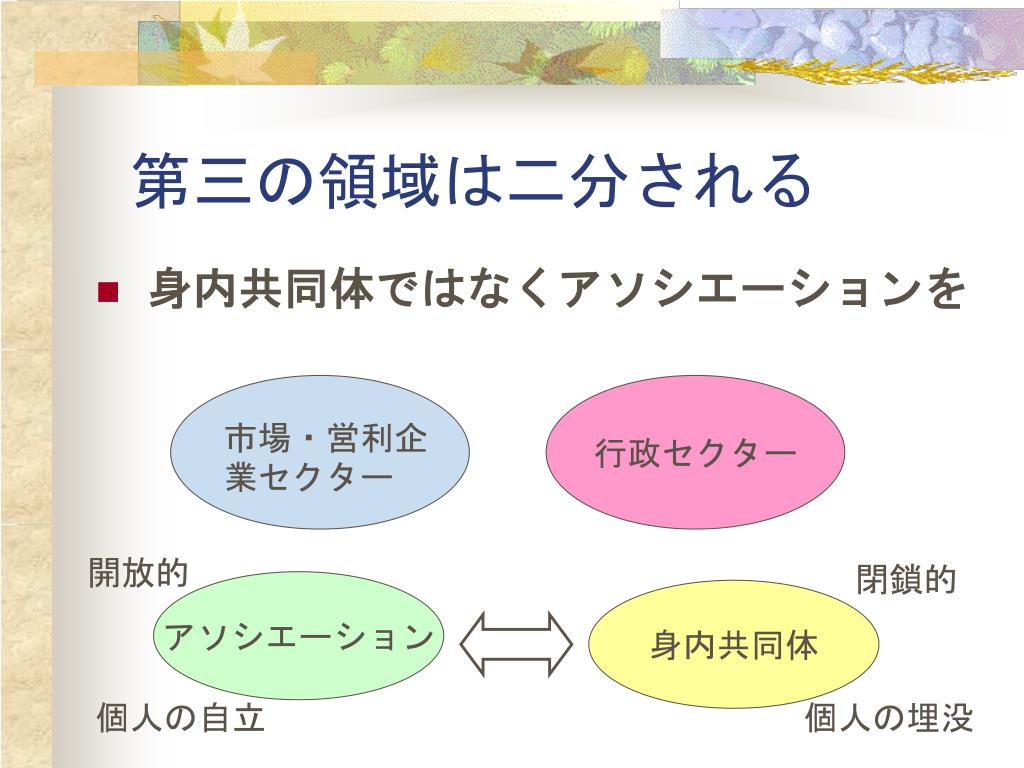 第三の領域は二分される

身内共同体ではなくアソシエーションを

市場・営利企業セクター

行政セクター

開放的

閉鎖的

アソシエーション

身内共同体

個人の自立

個人の埋没